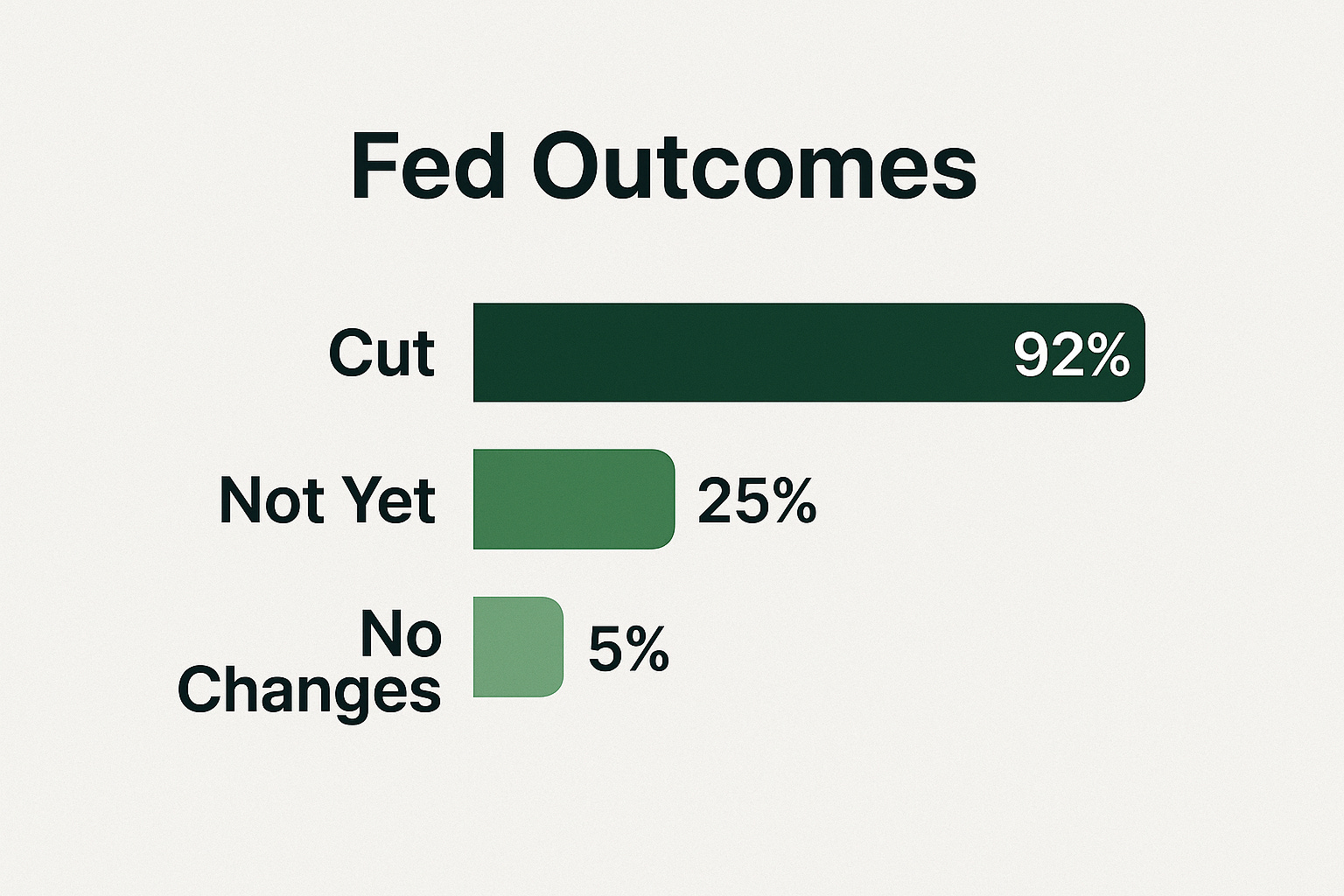 Fed Outcomes

Cut 92%

Not Yet 25%

No Changes 5%